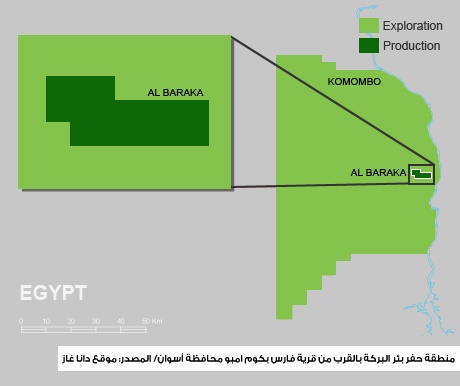 Exploration
Production

AL BARAKA

KOMOMBO

AL BARAKA

EGYPT

0 10 20 30 40 50 Km

منطقة حفر بئر البركة بالقرب من قرية فارس بكوم امبو محافظة أسوان/ المصدر: موقع دانا غاز